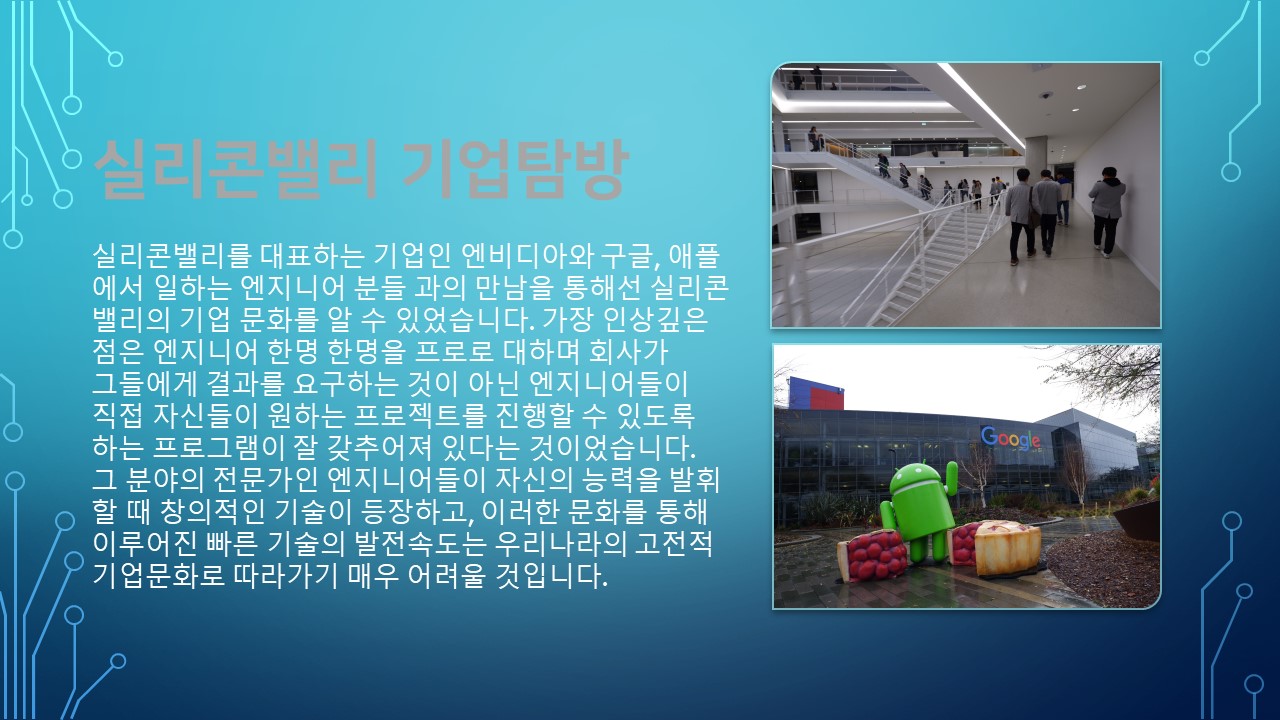 실리콘밸리 기업탐방

실리콘밸리를 대표하는 기업인 엔비디아와 구글, 애플에서 일하는 엔지니어 분들 과의 만남을 통해선 실리콘밸리의 기업 문화를 알 수 있었습니다. 가장 인상깊은 점은 엔지니어 한명 한명을 프로로 대하며 회사가 그들에게 결과를 요구하는 것이 아닌 엔지니어들이 직접 자신들이 원하는 프로젝트를 진행할 수 있도록 하는 프로그램이 잘 갖추어져 있다는 것이었습니다. 그 분야의 전문가인 엔지니어들이 자신의 능력을 발휘할 때 창의적인 기술이 등장하고, 이러한 문화를 통해 이루어진 빠른 기술의 발전속도는 우리나라의 고전적 기업문화로 따라가기 매우 어려울 것입니다.

Google